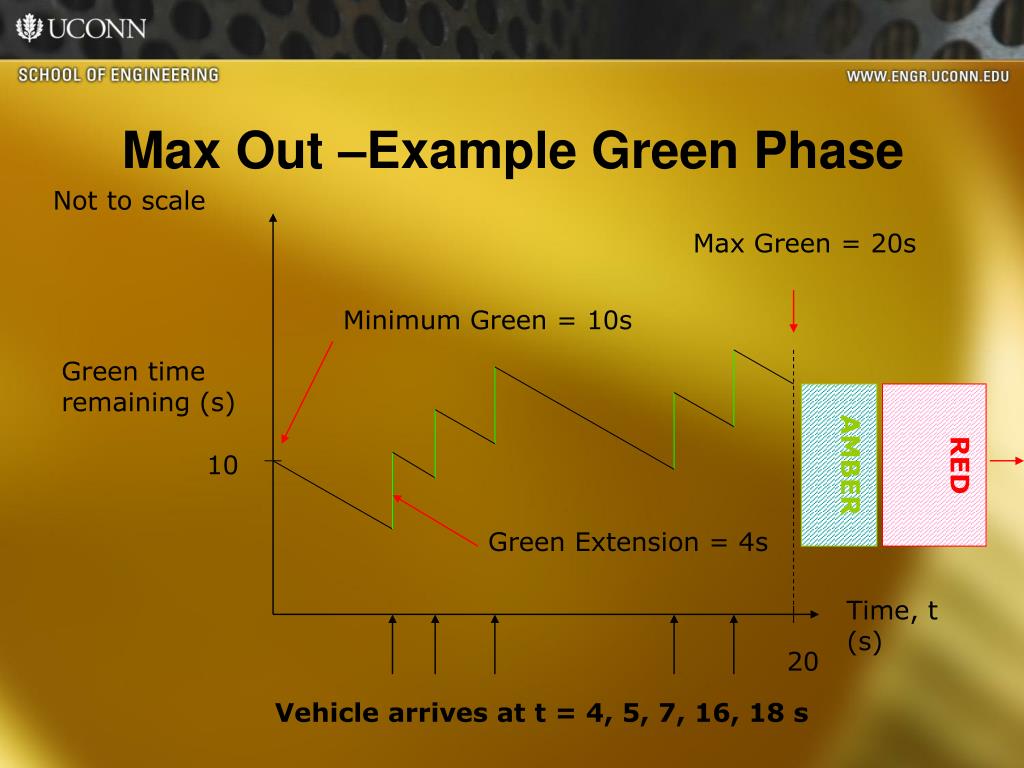 UCONN
SCHOOL OF ENGINEERING
WWW.ENGR.UCONN.EDU

Max Out –Example Green Phase

Not to scale

Max Green = 20s

Minimum Green = 10s

Green time remaining (s)

10

AMBER

RED

Green Extension = 4s

Time, t (s)

20

Vehicle arrives at t = 4, 5, 7, 16, 18 s